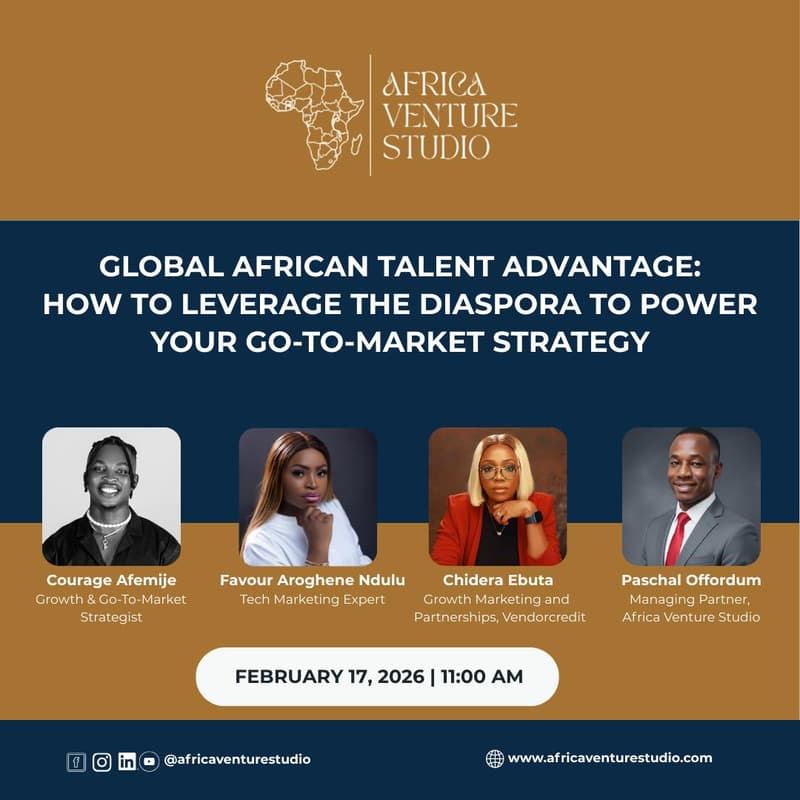 AFRICA VENTURE STUDIO

GLOBAL AFRICAN TALENT ADVANTAGE: HOW TO LEVERAGE THE DIASPORA TO POWER YOUR GO-TO-MARKET STRATEGY

Courage Afemije
Growth & Go-To-Market Strategist

Favour Aroghene Ndulu
Tech Marketing Expert

Chidera Ebuta
Growth Marketing and Partnerships, Vendorcredit

Paschal Offordum
Managing Partner, Africa Venture Studio

FEBRUARY 17, 2026 | 11:00 AM

@africaventurestudio

www.africaventurestudio.com